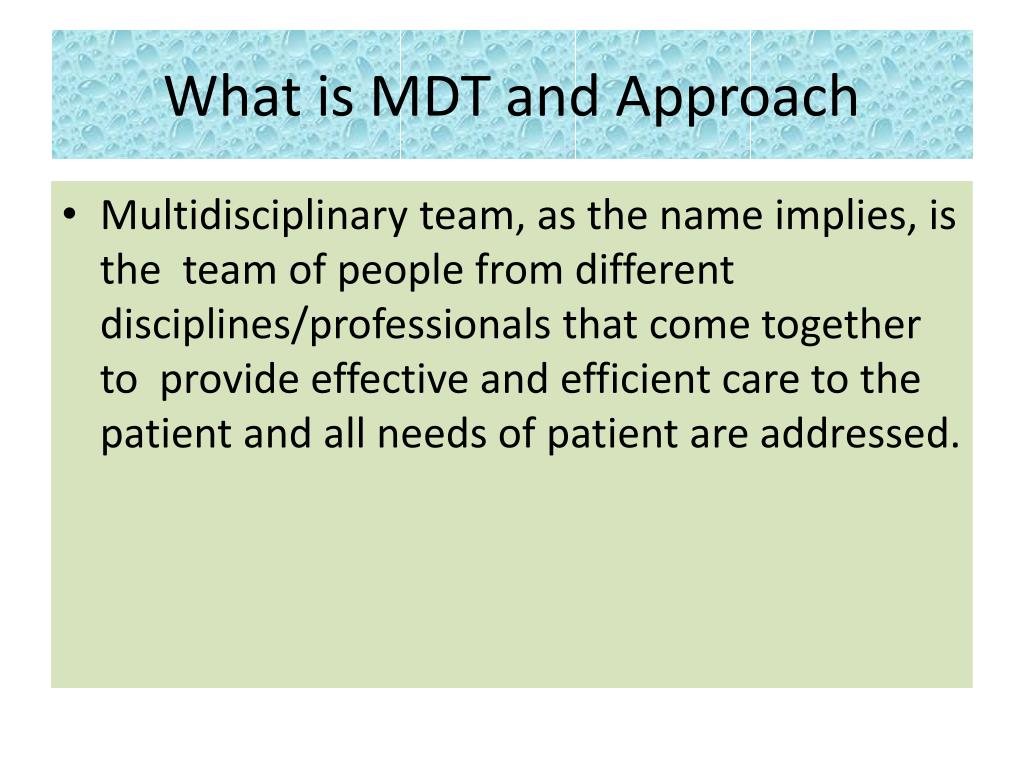 What is MDT and Approach

• Multidisciplinary team, as the name implies, is the team of people from different disciplines/professionals that come together to provide effective and efficient care to the patient and all needs of patient are addressed.